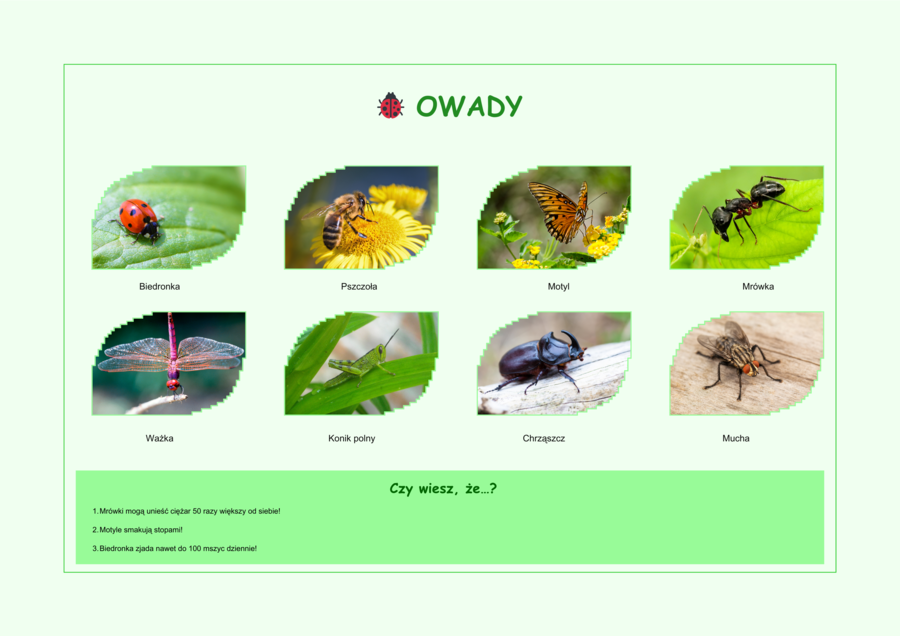 OWADY

Biedronka

Pszczoła

Motyl

Mrówka

Ważka

Konik polny

Chrząszcz

Mucha

Czy wiesz, że...?

1. Mrówki mogą unieść ciężar 50 razy większy od siebie!

2. Motyle smakują stopami!

3. Biedronka zjada nawet do 100 mszyc dziennie!